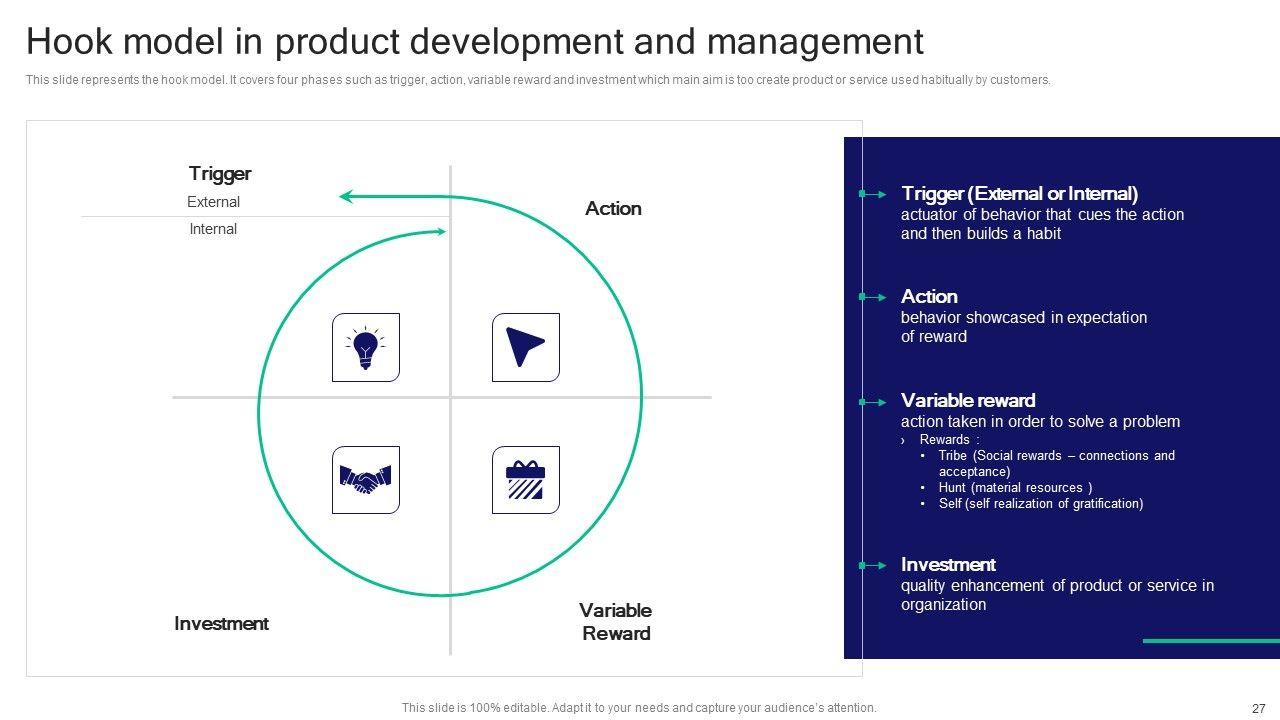 Hook model in product development and management

This slide represents the hook model. It covers four phases such as trigger, action, variable reward and investment which main aim is too create product or service used habitually by customers.

Trigger
External
Internal

Action

Investment

Variable Reward

Trigger (External or Internal)
actuator of behavior that cues the action and then builds a habit

Action
behavior showcased in expectation of reward

Variable reward
action taken in order to solve a problem
› Rewards :
• Tribe (Social rewards – connections and acceptance)
• Hunt (material resources )
• Self (self realization of gratification)

Investment
quality enhancement of product or service in organization

This slide is 100% editable. Adapt it to your needs and capture your audience's attention.

27